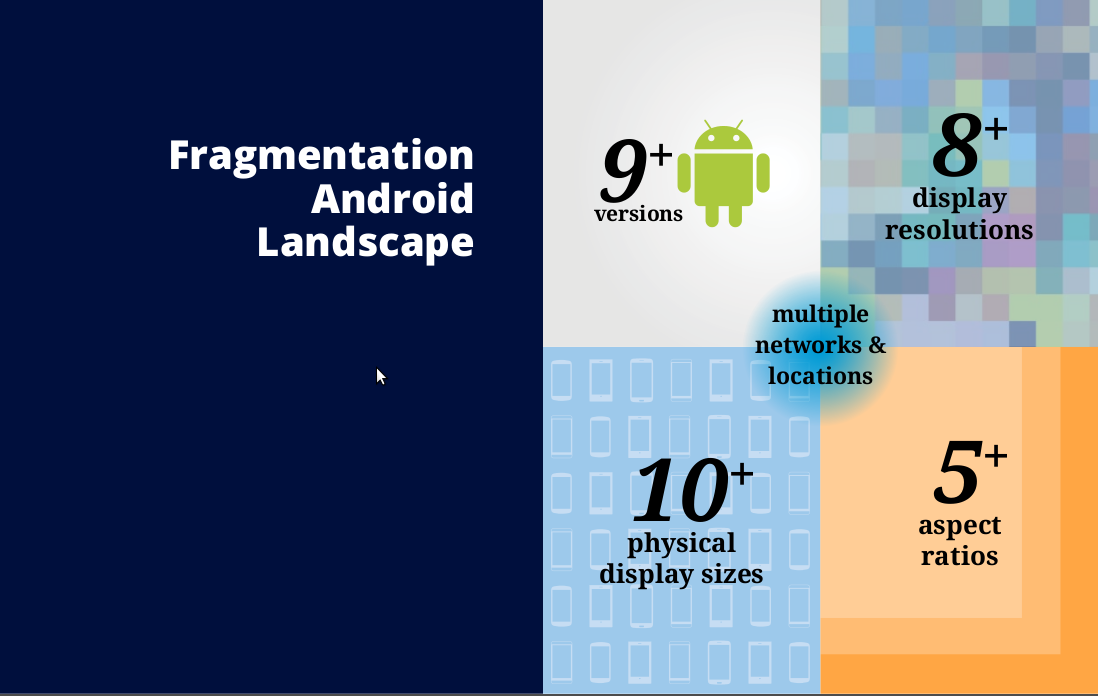 Fragmentation
Android
Landscape

9+ versions

8+ display resolutions

multiple networks & locations

10+ physical display sizes

5+ aspect ratios